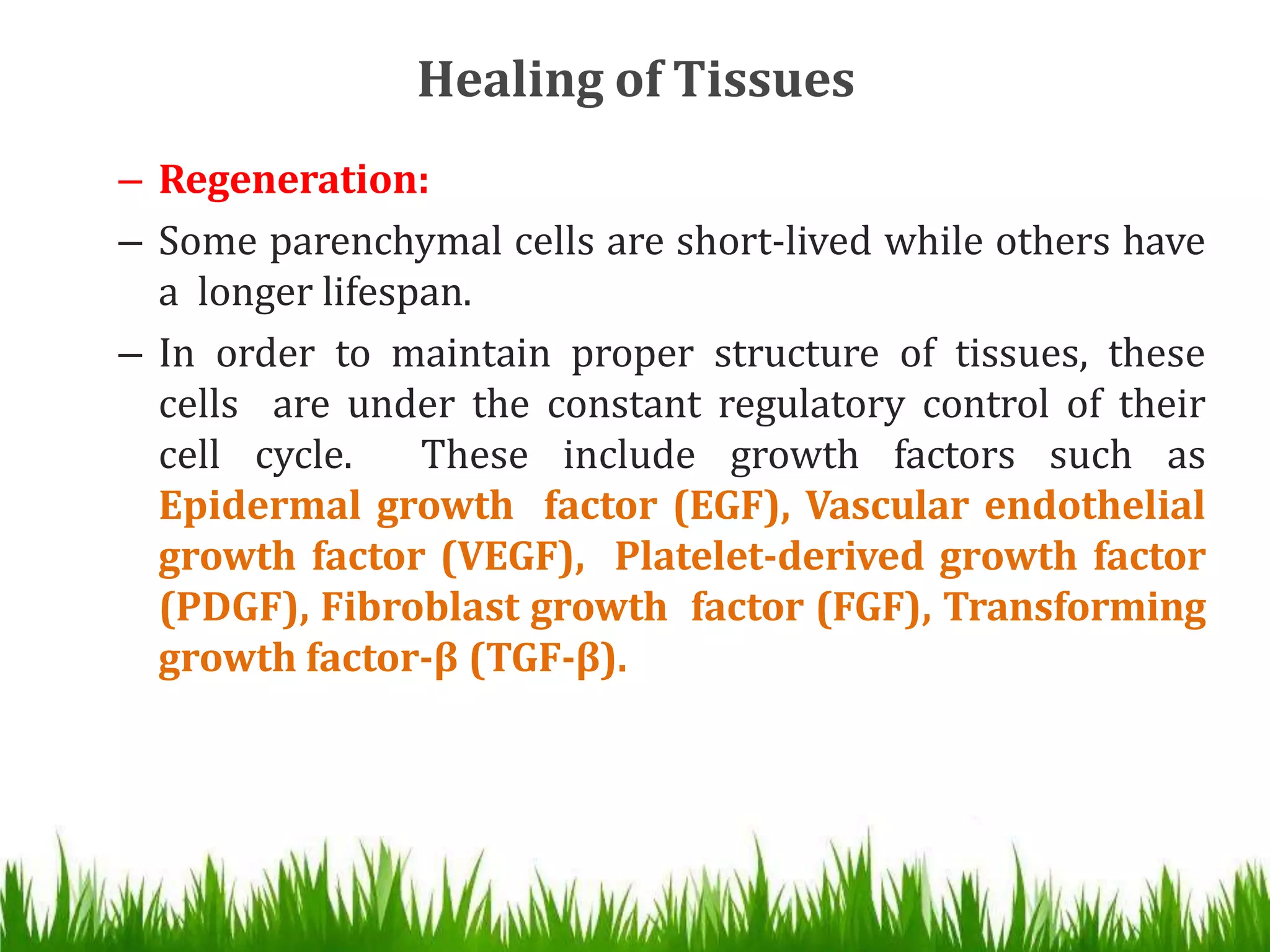 Healing of Tissues

– Regeneration:

– Some parenchymal cells are short-lived while others have a longer lifespan.

– In order to maintain proper structure of tissues, these cells are under the constant regulatory control of their cell cycle. These include growth factors such as Epidermal growth factor (EGF), Vascular endothelial growth factor (VEGF), Platelet-derived growth factor (PDGF), Fibroblast growth factor (FGF), Transforming growth factor-β (TGF-β).